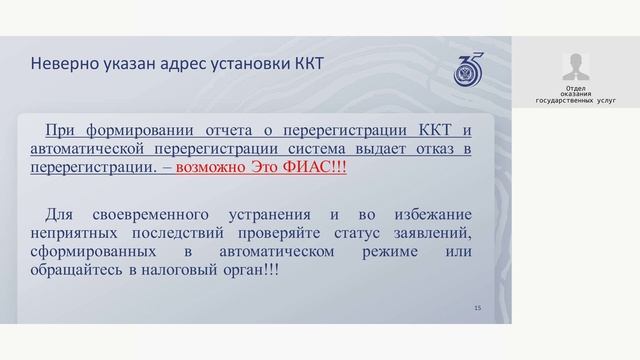 Неверно указан адрес установки ККТ

35

Отдел оказания государственных услуг

При формировании отчета о перерегистрации ККТ и автоматической перерегистрации система выдает отказ в перерегистрации. – возможно Это ФИАС!!!

Для своевременного устранения и во избежание неприятных последствий проверяйте статус заявлений, сформированных в автоматическом режиме или обращайтесь в налоговый орган!!!

15